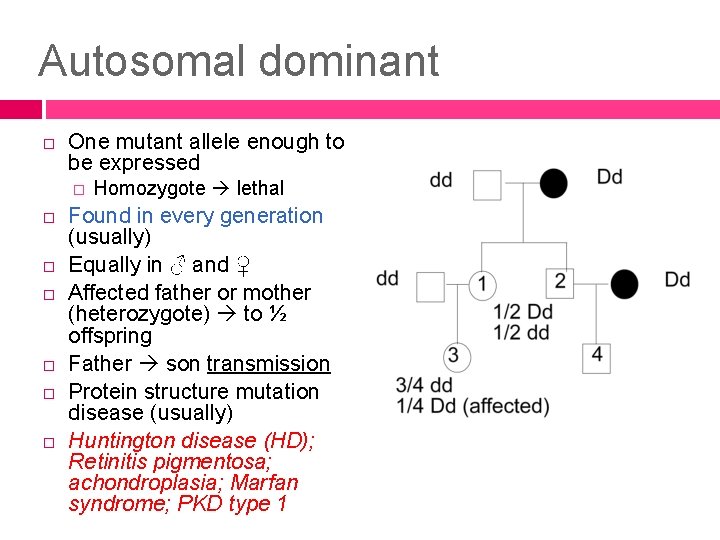 Autosomal dominant

□ One mutant allele enough to be expressed
□ Homozygote → lethal
□ Found in every generation (usually)
□ Equally in ♂ and ♀
□ Affected father or mother (heterozygote) → to ½ offspring
□ Father → son transmission
□ Protein structure mutation disease (usually)
□ Huntington disease (HD); Retinitis pigmentosa; achondroplasia; Marfan syndrome; PKD type 1

dd
Dd
dd
1
2
Dd
1/2 Dd
1/2 dd
3
4
3/4 dd
1/4 Dd (affected)